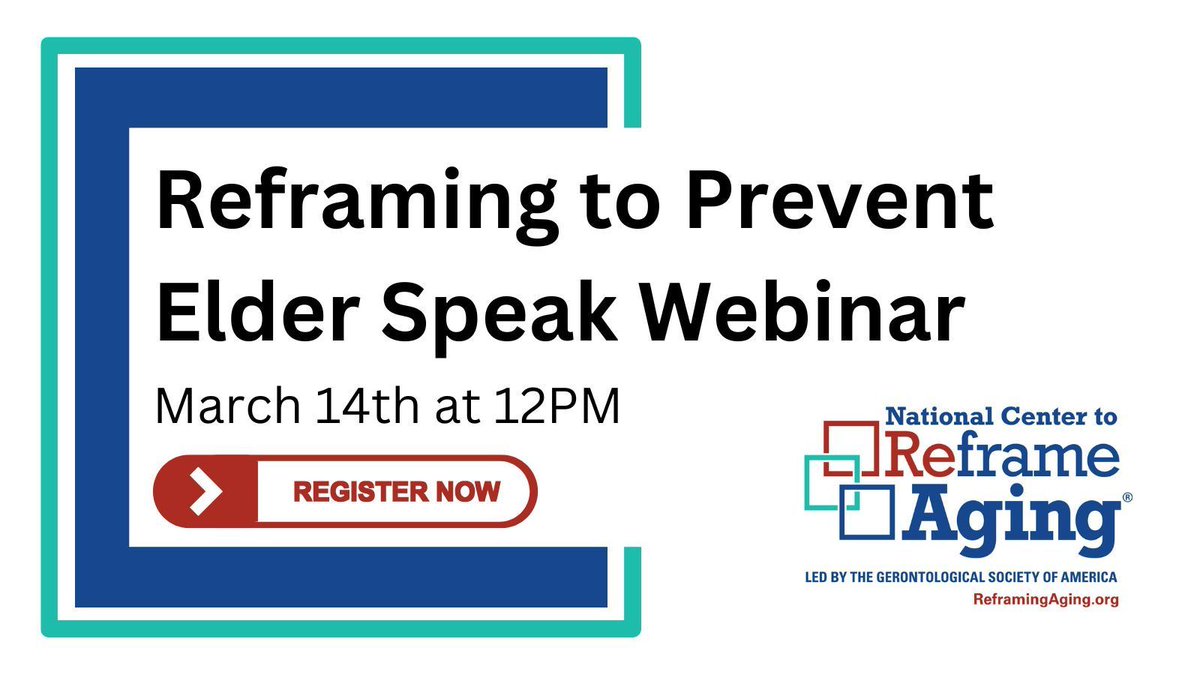 Reframing to Prevent Elder Speak Webinar

March 14th at 12PM

REGISTER NOW

National Center to Reframe Aging®

LED BY THE GERONTOLOGICAL SOCIETY OF AMERICA
ReframingAging.org